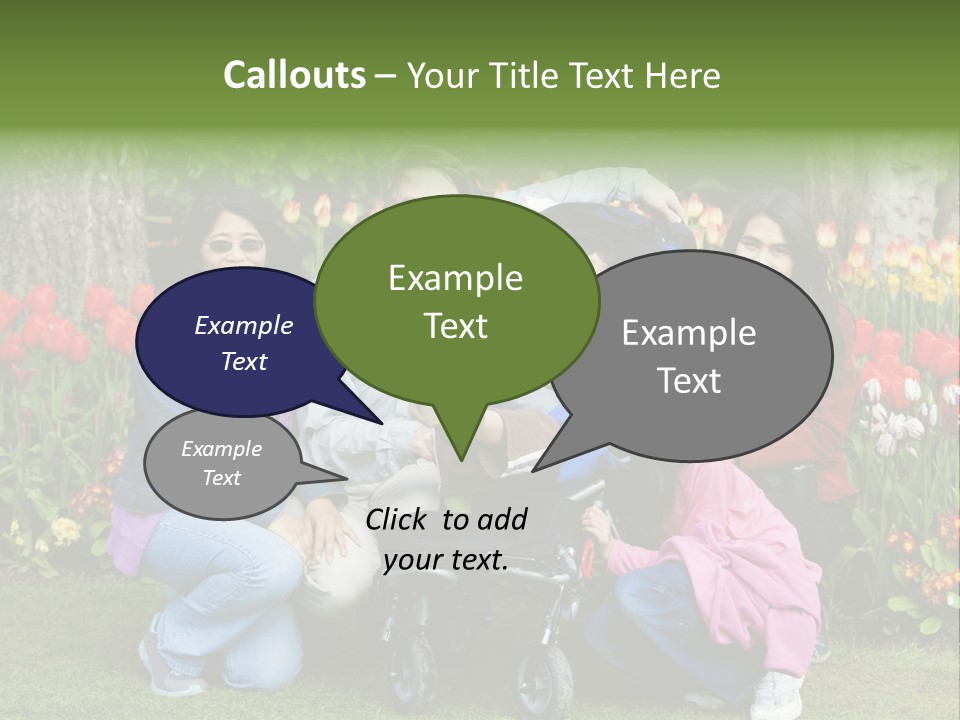 Callouts – Your Title Text Here

Example Text

Example Text

Example Text

Example Text

Click to add your text.